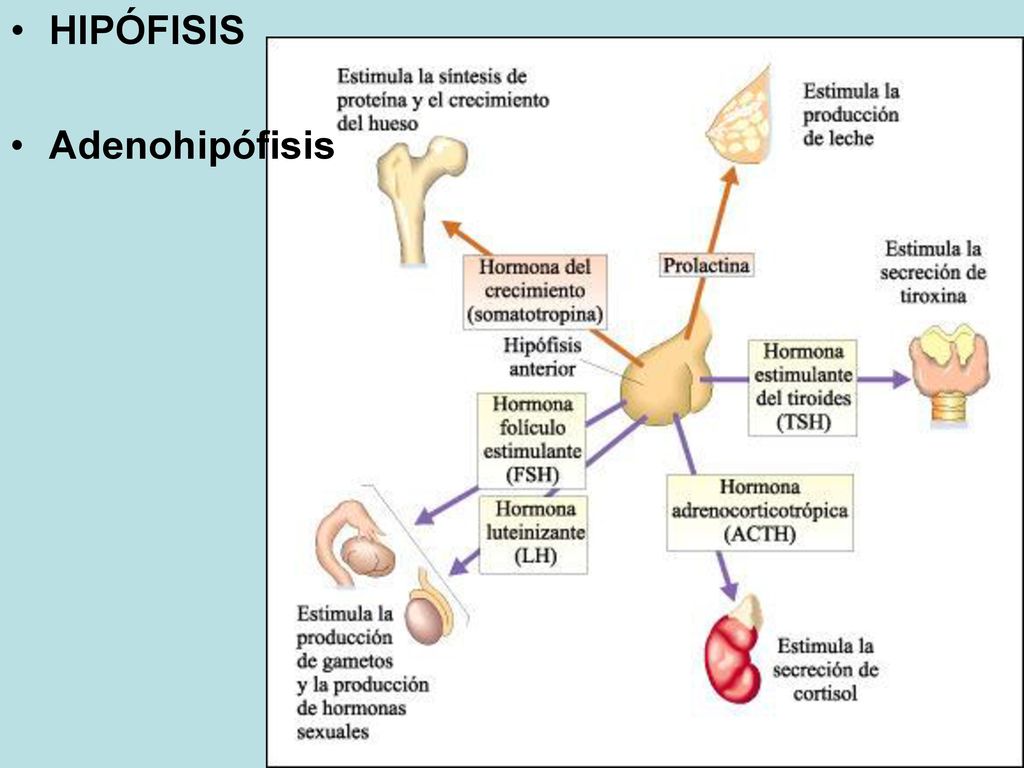 • HIPÓFISIS

• Adenohipófisis

Estimula la síntesis de proteína y el crecimiento del hueso

Estimula la producción de leche

Hormona del crecimiento (somatotropina)

Prolactina

Estimula la secreción de tiroxina

Hipófisis anterior

Hormona estimulante del tiroides (TSH)

Hormona folículo estimulante (FSH)

Hormona luteinizante (LH)

Hormona adrenocorticotrópica (ACTH)

Estimula la producción de gametos y la producción de hormonas sexuales

Estimula la secreción de cortisol